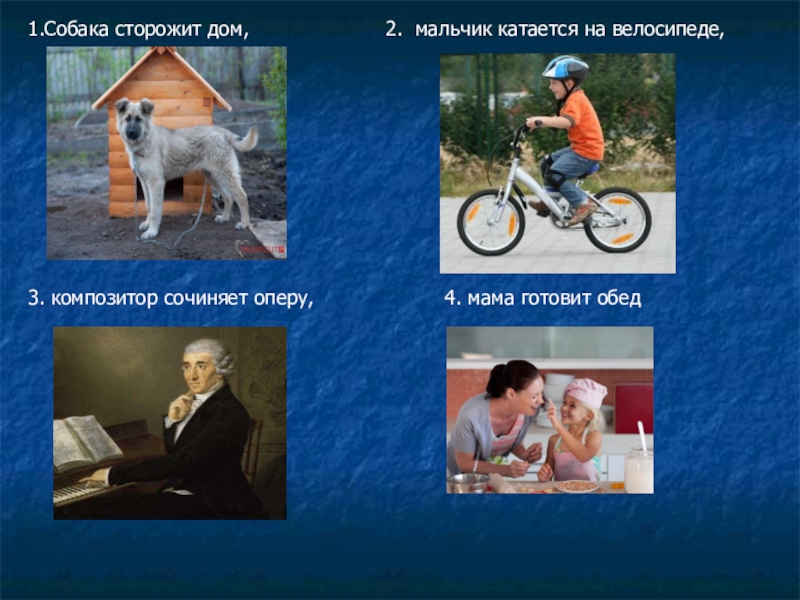 1.Собака сторожит дом,

2. мальчик катается на велосипеде,

3. композитор сочиняет оперу,

4. мама готовит обед